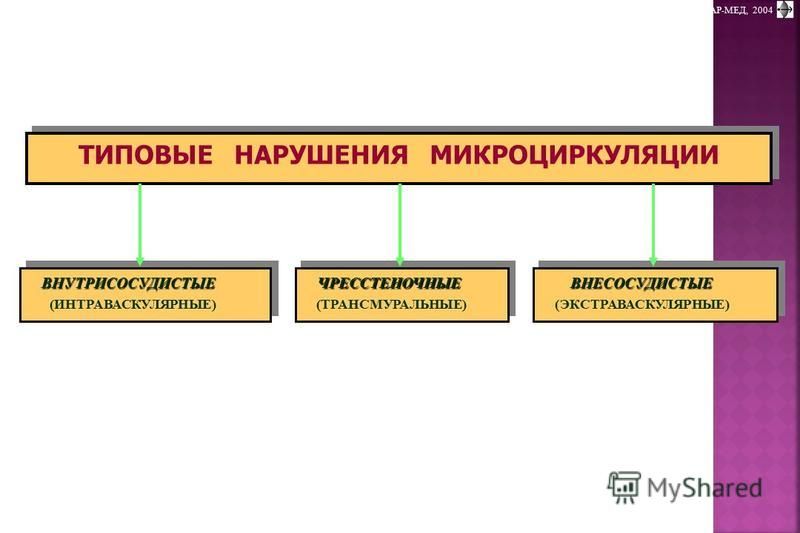 АР-МЕД, 2004

ТИПОВЫЕ НАРУШЕНИЯ МИКРОЦИРКУЛЯЦИИ

ВНУТРИСОСУДИСТЫЕ
(ИНТРАВАСКУЛЯРНЫЕ)

ЧРЕССТЕНОЧНЫЕ
(ТРАНСМУРАЛЬНЫЕ)

ВНЕСОСУДИСТЫЕ
(ЭКСТРАВАСКУЛЯРНЫЕ)

MyShared